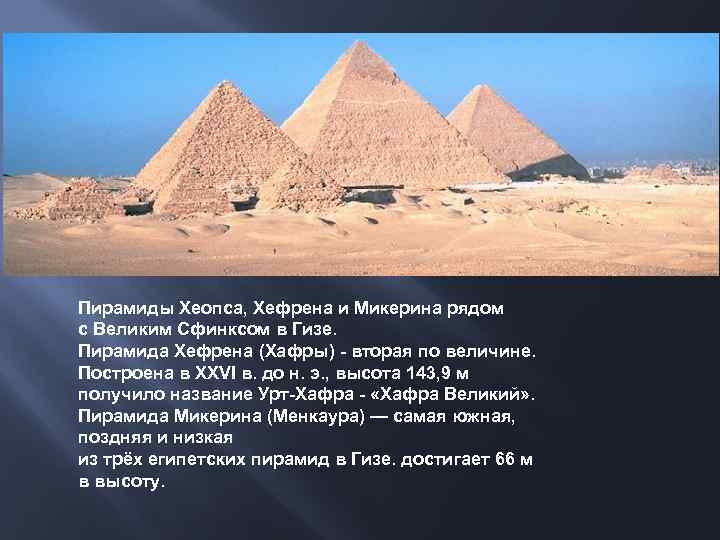 Пирамиды Хеопса, Хефрена и Микерина рядом с Великим Сфинксом в Гизе.
Пирамида Хефрена (Хафры) - вторая по величине. Построена в XXVI в. до н. э., высота 143,9 м получило название Урт-Хафра - «Хафра Великий».
Пирамида Микерина (Менкаура) — самая южная, поздняя и низкая из трёх египетских пирамид в Гизе. достигает 66 м в высоту.